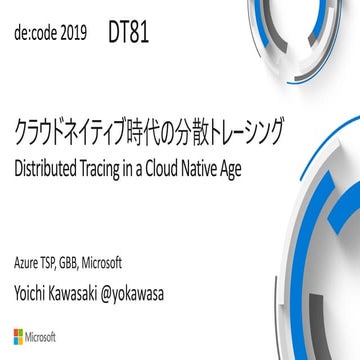 de:code 2019 DT81

クラウドネイティブ時代の分散トレーシング

Distributed Tracing in a Cloud Native Age

Azure TSP, GBB, Microsoft

Yoichi Kawasaki @yokawasa

Microsoft